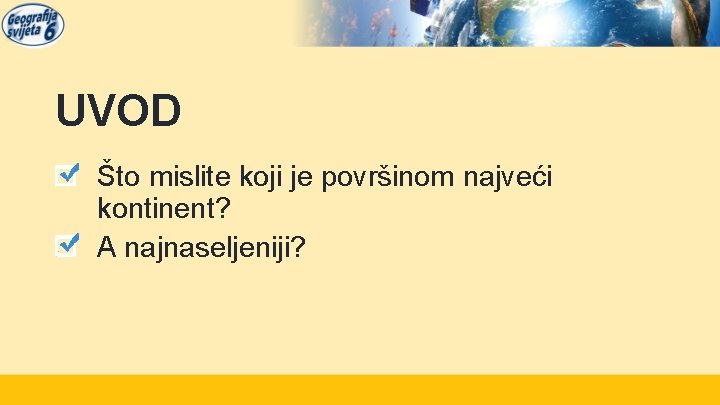 Geografija svijeta 6

UVOD

Što mislite koji je površinom najveći kontinent?

A najnaseljeniji?